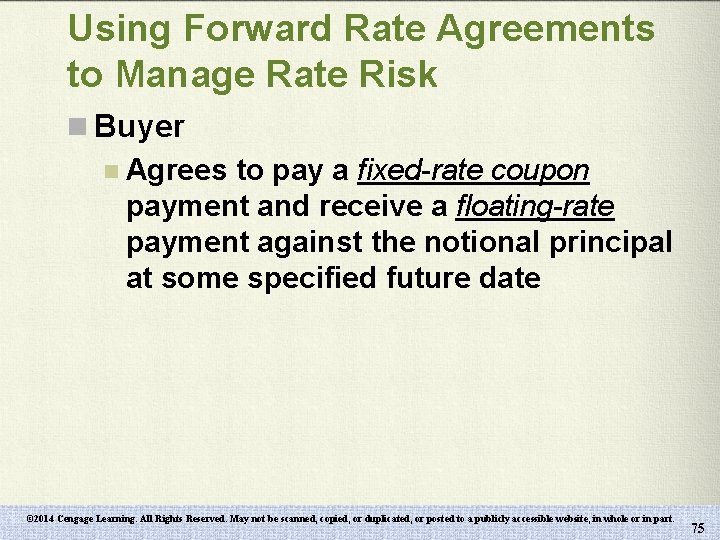 Using Forward Rate Agreements to Manage Rate Risk

Buyer

Agrees to pay a fixed-rate coupon payment and receive a floating-rate payment against the notional principal at some specified future date

©2014 Cengage Learning. All Rights Reserved. May not be scanned, copied, or duplicated, or posted to a publicly accessible website, in whole or in part.

75